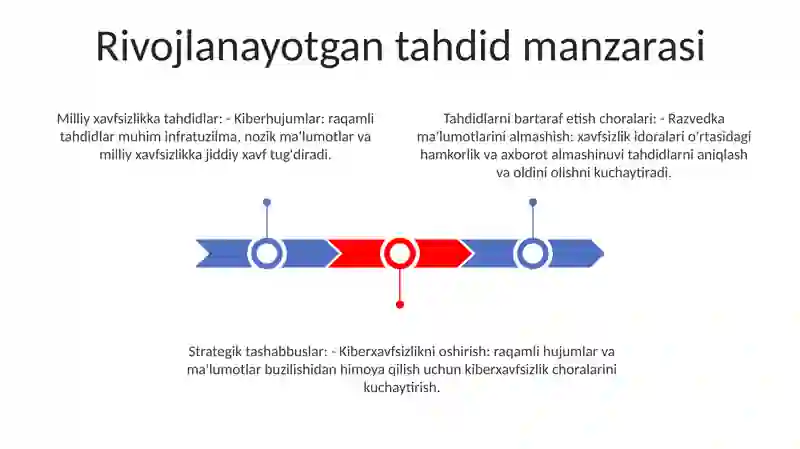 Rivojlanayotgan tahdid manzarasi

Milliy xavfsizlikka tahdidlar: - Kiberhujumlar: raqamli tahdidlar muhim infratuzilma, nozik ma'lumotlar va milliy xavfsizlikka jiddiy xavf tug'diradi.

Tahdidlarni bartaraf etish choralari: - Razvedka ma'lumotlarini almashish: xavfsizlik idoralari o'rtasidagi hamkorlik va axborot almashinuvi tahdidlarni aniqlash va oldini olishni kuchaytiradi.

Strategik tashabbuslar: - Kiberxavfsizlikni oshirish: raqamli hujumlar va ma'lumotlar buzilishidan himoya qilish uchun kiberxavfsizlik choralarini kuchaytirish.